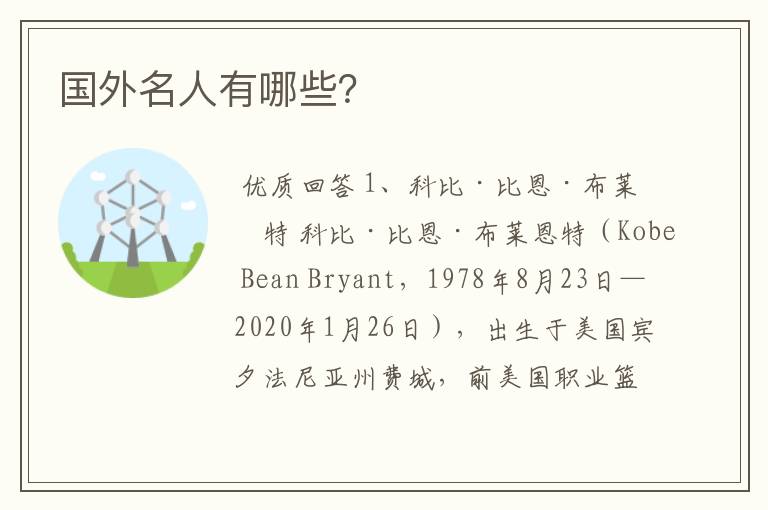 国外名人有哪些?

优质回答1、科比·比恩·布莱特 科比·比恩·布莱恩特（Kobe Bean Bryant，1978年8月23日—2020年1月26日），出生于美国宾夕法尼亚州费城，前美国职业篮